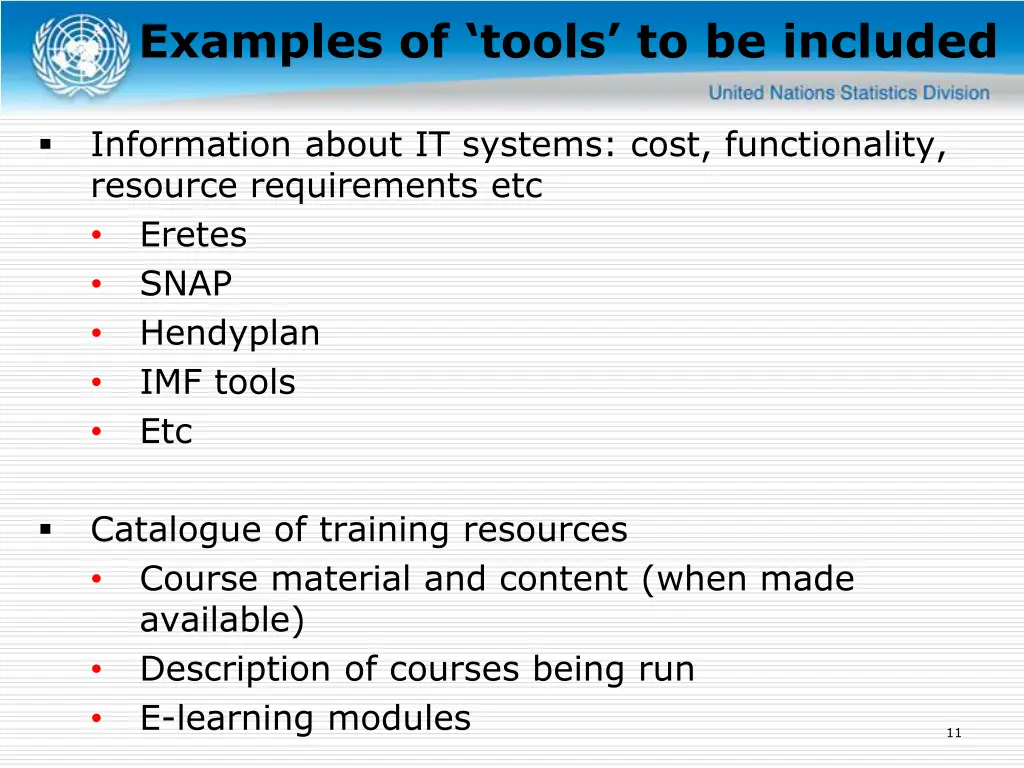 Examples of ‘tools’ to be included

United Nations Statistics Division

▪ Information about IT systems: cost, functionality, resource requirements etc
• Eretes
• SNAP
• Hendyplan
• IMF tools
• Etc

▪ Catalogue of training resources
• Course material and content (when made available)
• Description of courses being run
• E-learning modules

11